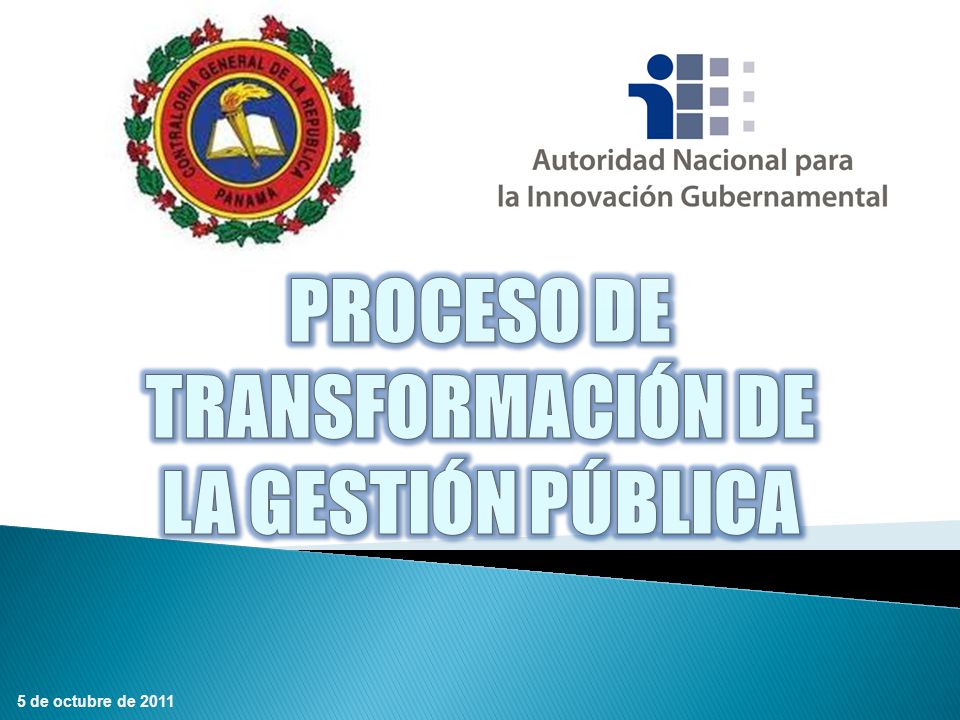 CONTRALORIA GENERAL DE LA REPUBLICA
PANAMA

Autoridad Nacional para
la Innovación Gubernamental

PROCESO DE TRANSFORMACIÓN DE LA GESTIÓN PÚBLICA

5 de octubre de 2011